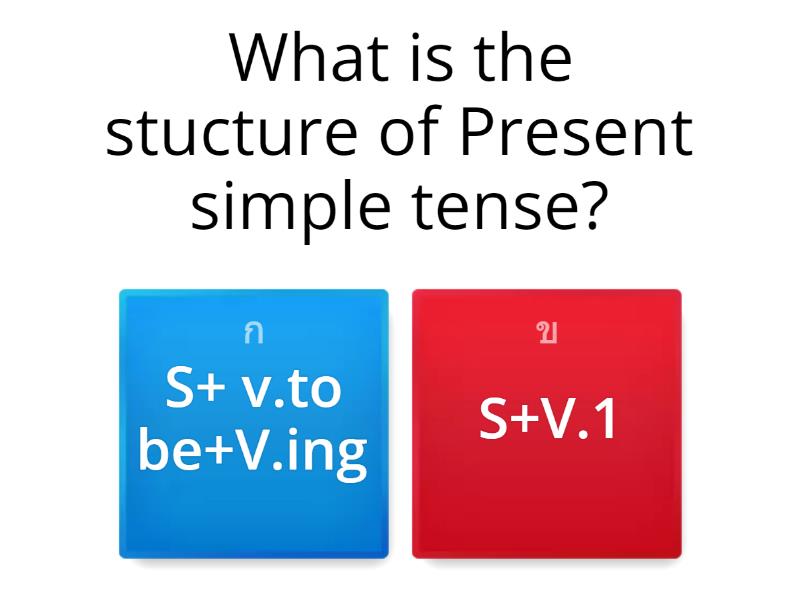 What is the stucture of Present simple tense?

ก

S+ v.to be+V.ing

ข

S+V.1